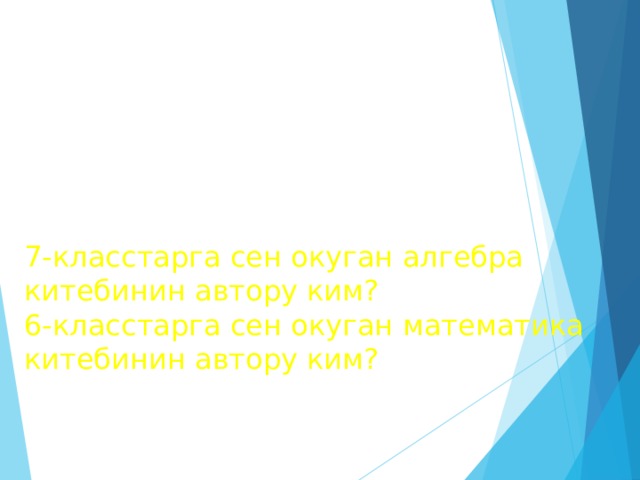 7-класстарга сен окуган алгебра китебинин автору ким?
6-класстарга сен окуган математика китебинин автору ким?